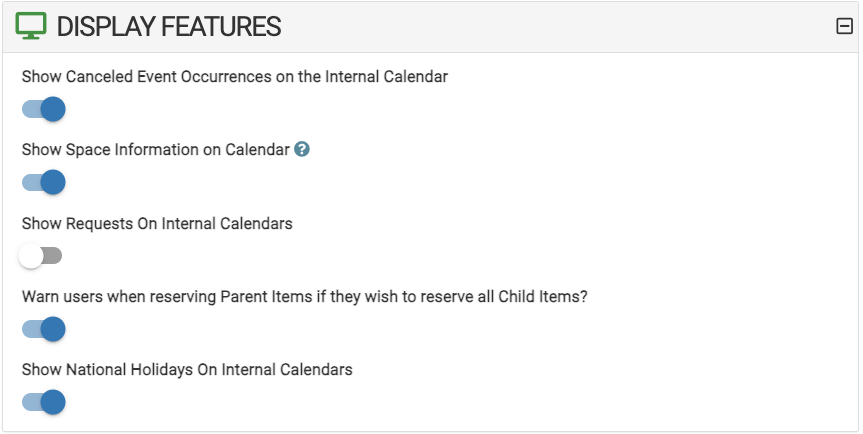 DISPLAY FEATURES

Show Canceled Event Occurrences on the Internal Calendar

Show Space Information on Calendar

Show Requests On Internal Calendars

Warn users when reserving Parent Items if they wish to reserve all Child Items?

Show National Holidays On Internal Calendars